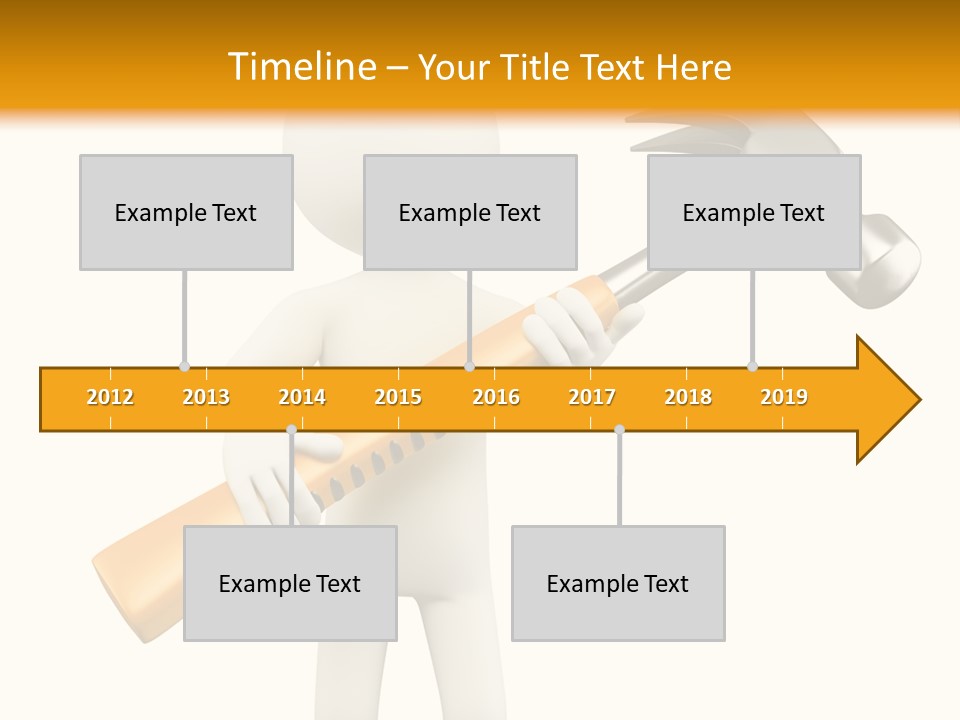 Timeline – Your Title Text Here

Example Text

Example Text

Example Text

2012 2013 2014 2015 2016 2017 2018 2019

Example Text

Example Text